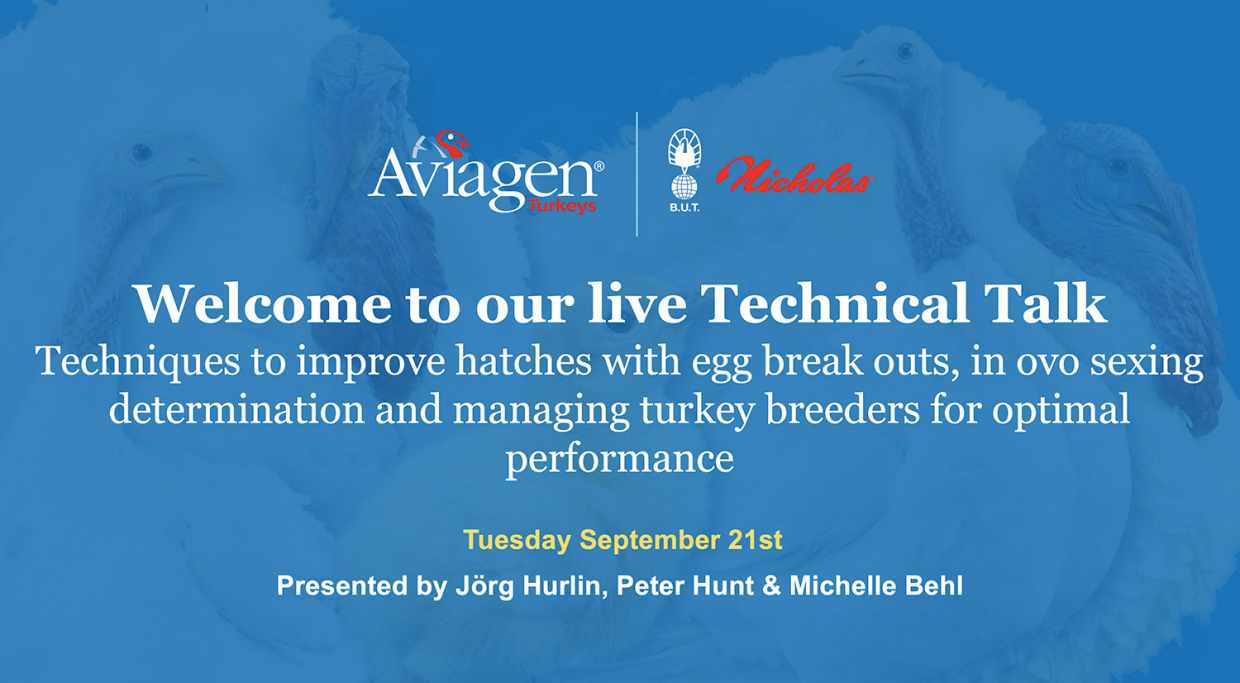 Aviagen® Turkeys

B.U.T. Nicholas

Welcome to our live Technical Talk

Techniques to improve hatches with egg break outs, in ovo sexing determination and managing turkey breeders for optimal performance

Tuesday September 21st

Presented by Jörg Hurlin, Peter Hunt & Michelle Behl